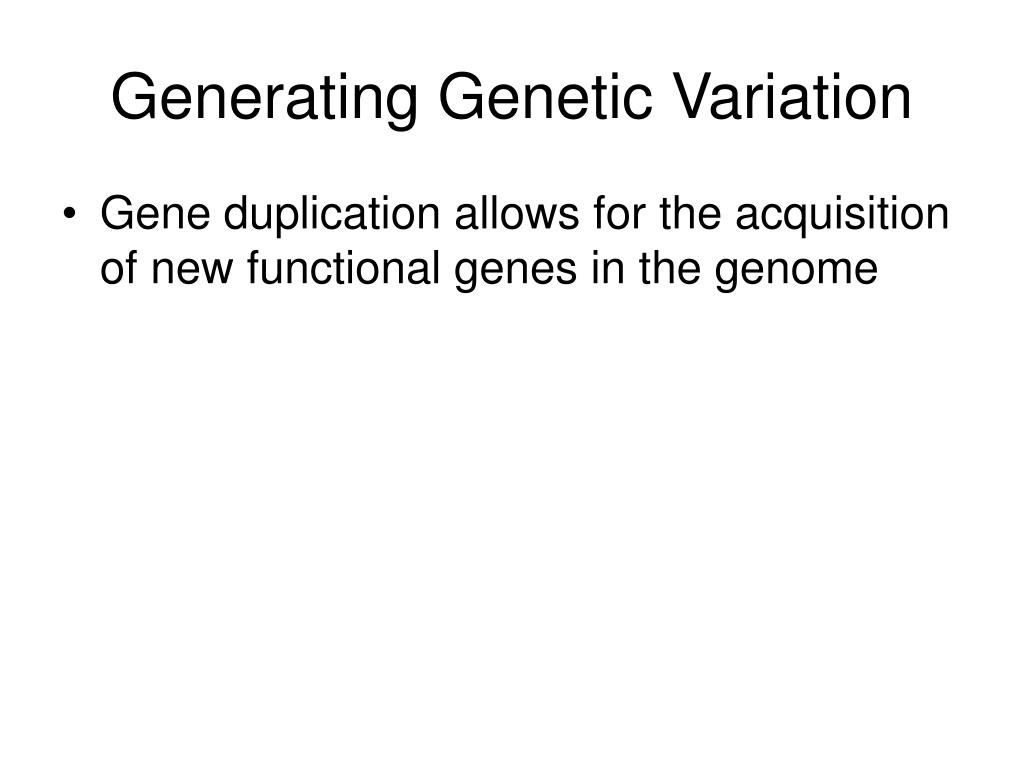 Generating Genetic Variation

• Gene duplication allows for the acquisition of new functional genes in the genome